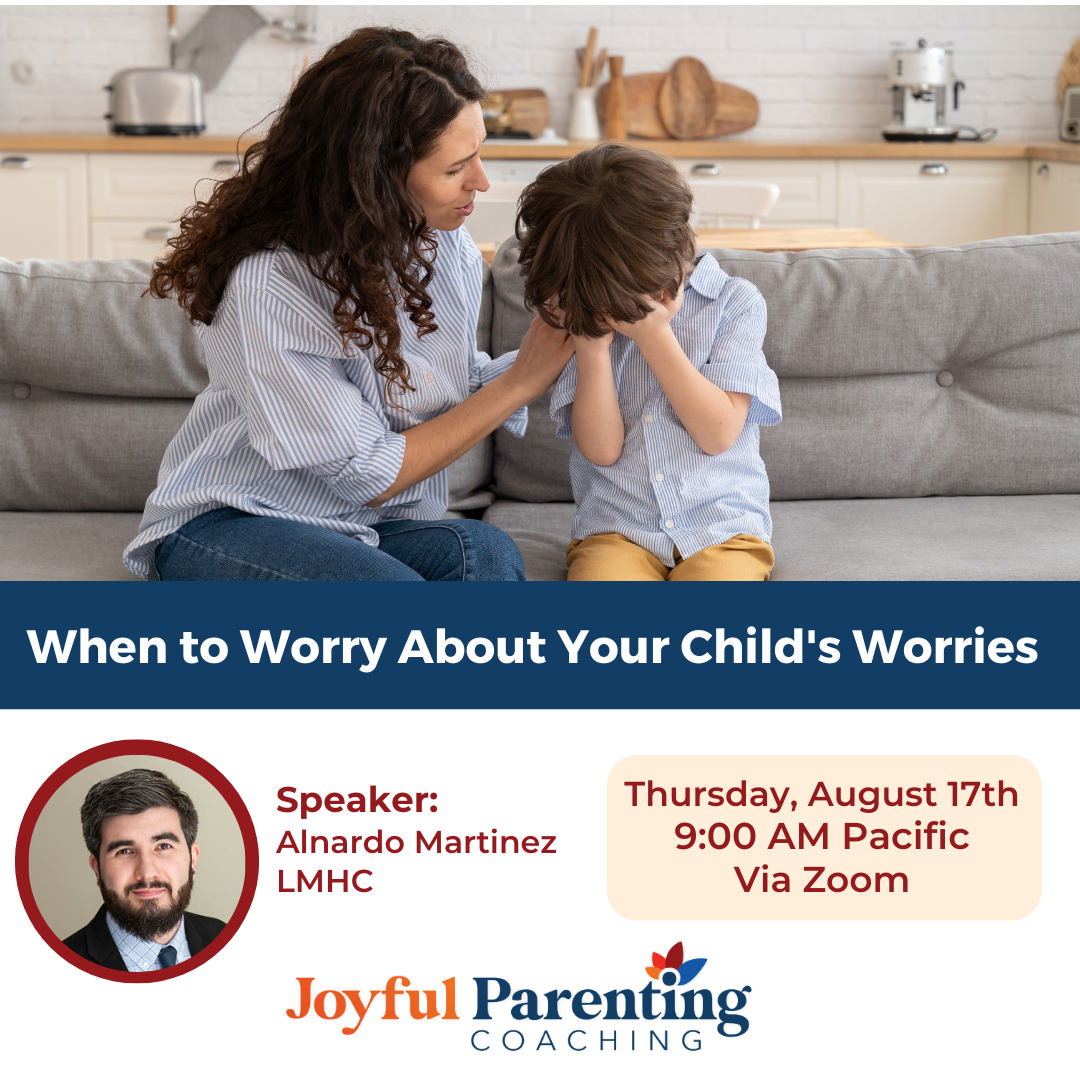 When to Worry About Your Child's Worries

Speaker:
Alnardo Martinez
LMHC

Thursday, August 17th
9:00 AM Pacific
Via Zoom

Joyful Parenting
COACHING